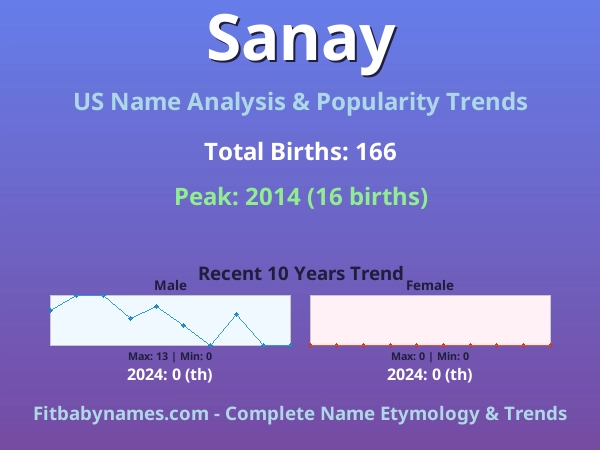 Sanay

US Name Analysis & Popularity Trends

Total Births: 166

Peak: 2014 (16 births)

Recent 10 Years Trend

Male

Max: 13 | Min: 0

2024: 0 (th)

Female

Max: 0 | Min: 0

2024: 0 (th)

Fitbabynames.com - Complete Name Etymology & Trends